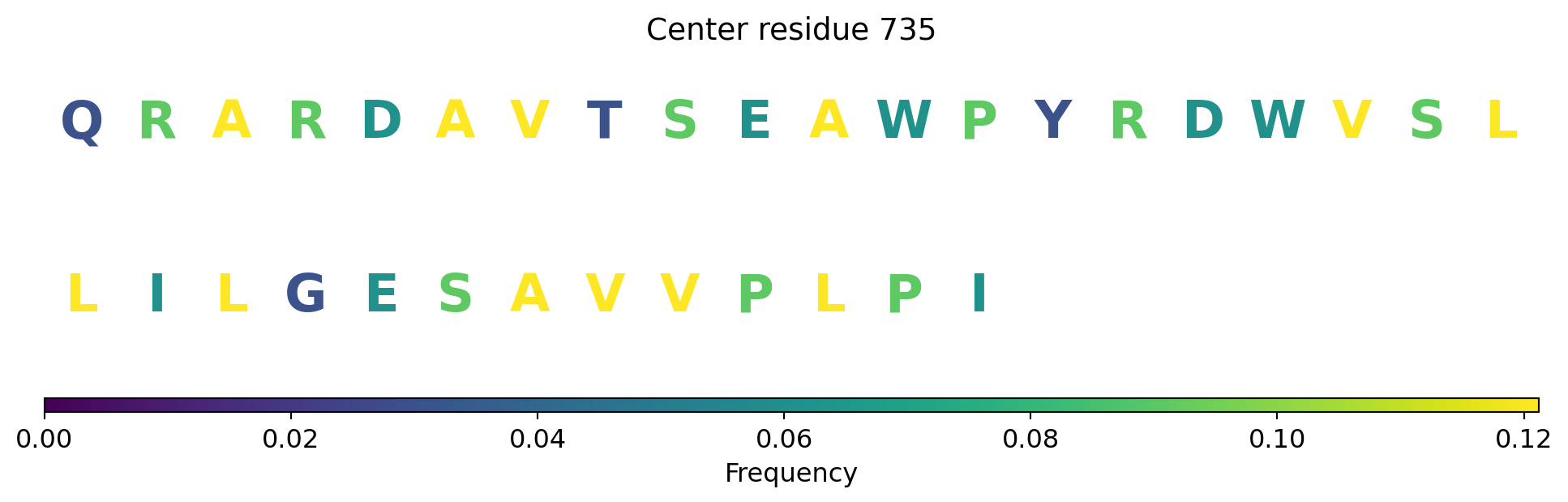 Center residue 735

Q R A R D A V T S E A W P Y R D W V S L

L I L G E S A V V P L P I

0.00 0.02 0.04 0.06 0.08 0.10 0.12
Frequency